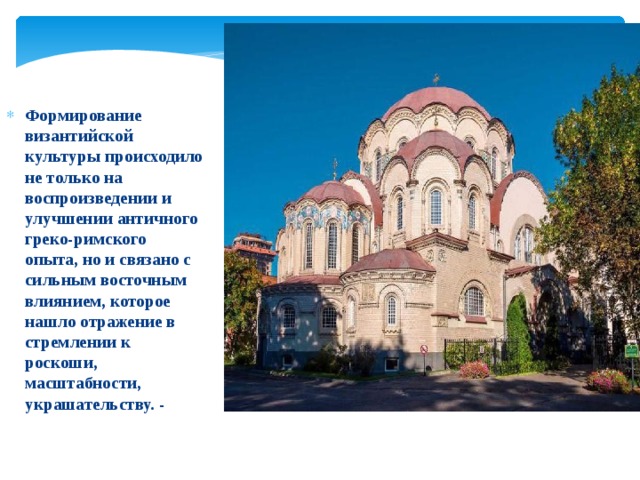 Формирование византийской культуры происходило не только на воспроизведении и улучшении античного греко-римского опыта, но и связано с сильным восточным влиянием, которое нашло отражение в стремлении к роскоши, масштабности, украшательству. -